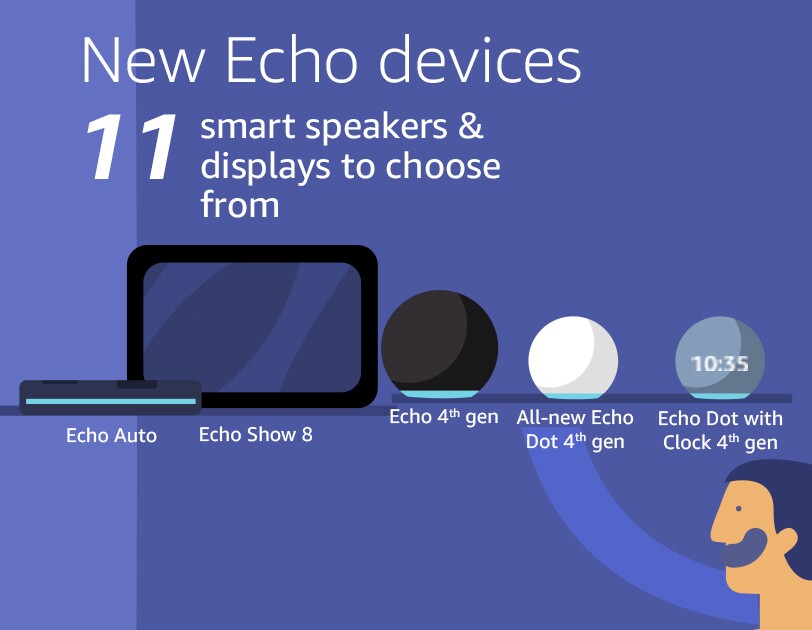 New Echo devices

11 smart speakers & displays to choose from

10:35

Echo Auto

Echo Show 8

Echo 4$^{th}$ gen

All-new Echo Dot 4$^{th}$ gen

Echo Dot with Clock 4$^{th}$ gen